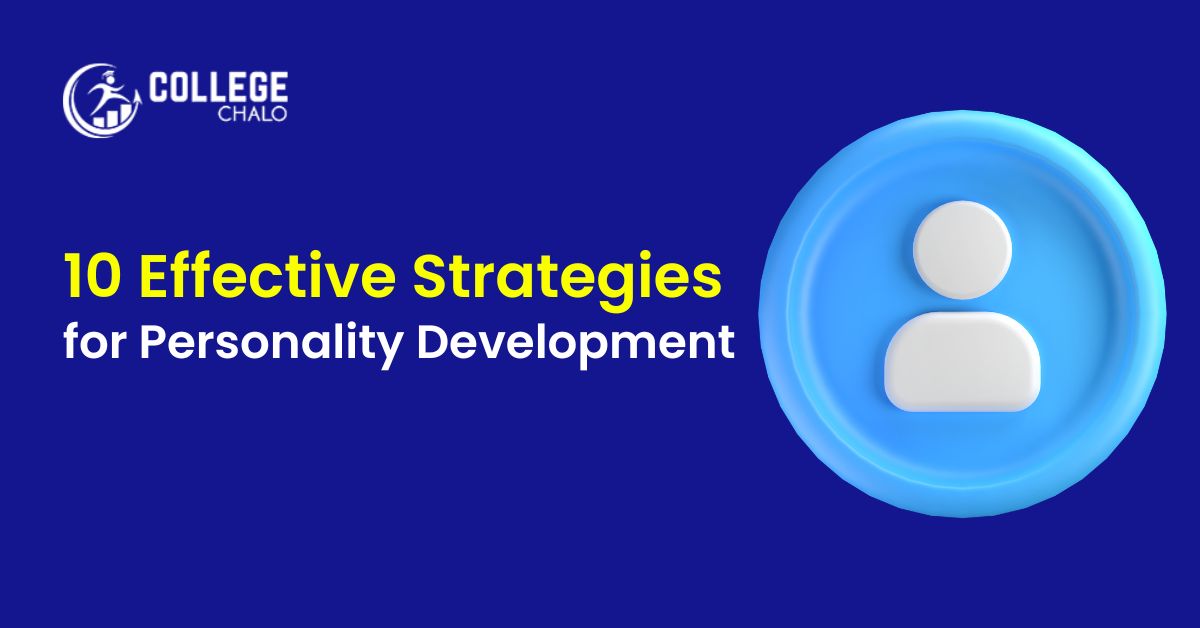 COLLEGE
CHALO

10 Effective Strategies
for Personality Development